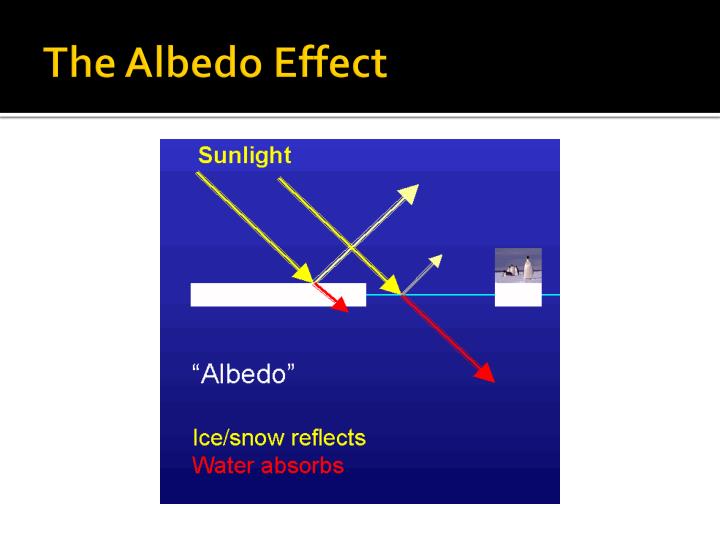 The Albedo Effect

Sunlight

“Albedo”

Ice/snow reflects
Water absorbs